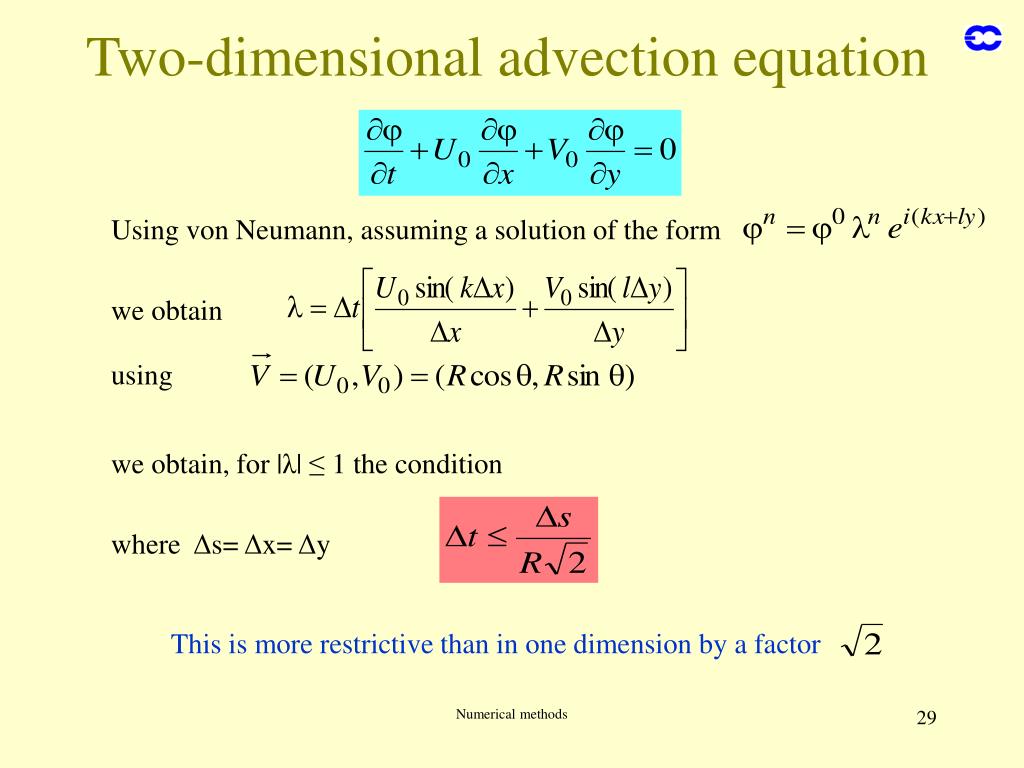 Two-dimensional advection equation

$\frac{\partial \varphi}{\partial t} + U_0 \frac{\partial \varphi}{\partial x} + V_0 \frac{\partial \varphi}{\partial y} = 0$

Using von Neumann, assuming a solution of the form $\varphi^n = \varphi^0 \lambda^n e^{i(kx+ly)}$

we obtain $\lambda = \Delta t \left[ \frac{U_0 \sin(k\Delta x)}{\Delta x} + \frac{V_0 \sin(l\Delta y)}{\Delta y} \right]$

using $\vec{V} = (U_0, V_0) = (R\cos\theta, R\sin\theta)$

we obtain, for $|\lambda| \leq 1$ the condition

where $\Delta s = \Delta x = \Delta y$

$\Delta t \leq \frac{\Delta s}{R\sqrt{2}}$

This is more restrictive than in one dimension by a factor $\sqrt{2}$

Numerical methods

29